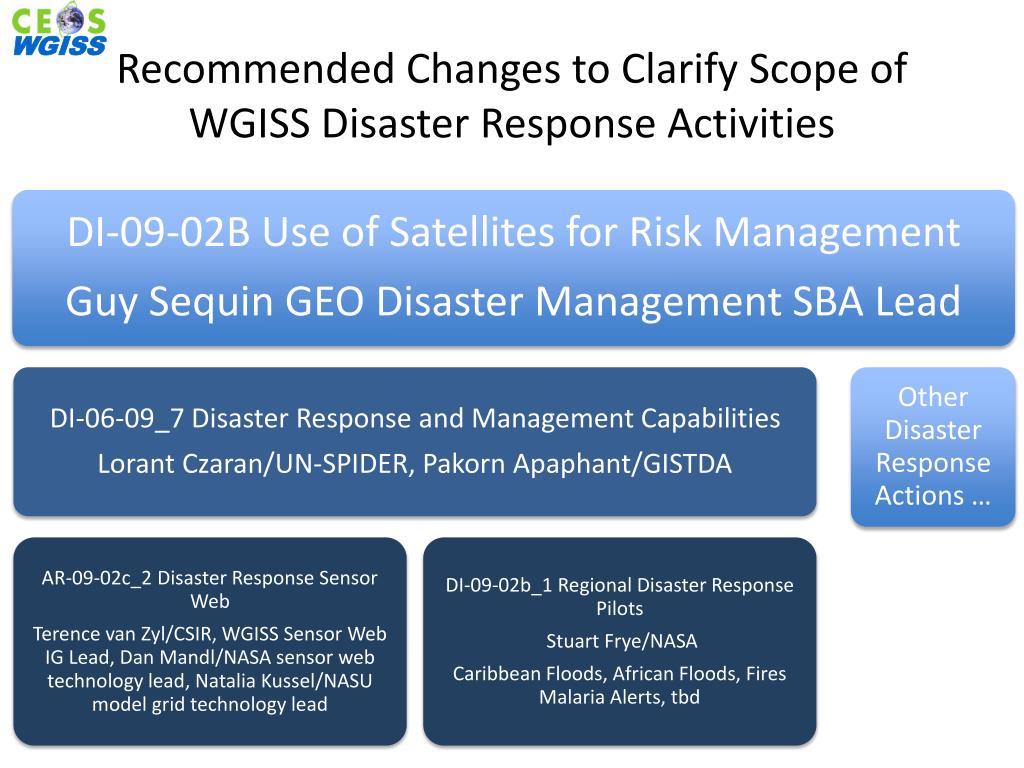 CEOS
WGISS

Recommended Changes to Clarify Scope of WGISS Disaster Response Activities

DI-09-02B Use of Satellites for Risk Management

Guy Sequin GEO Disaster Management SBA Lead

DI-06-09_7 Disaster Response and Management Capabilities

Lorant Czaran/UN-SPIDER, Pakorn Apaphant/GISTDA

Other Disaster Response Actions …

AR-09-02c_2 Disaster Response Sensor Web

Terence van Zyl/CSIR, WGISS Sensor Web IG Lead, Dan Mandl/NASA sensor web technology lead, Natalia Kussel/NASU model grid technology lead

DI-09-02b_1 Regional Disaster Response Pilots

Stuart Frye/NASA

Caribbean Floods, African Floods, Fires Malaria Alerts, tbd